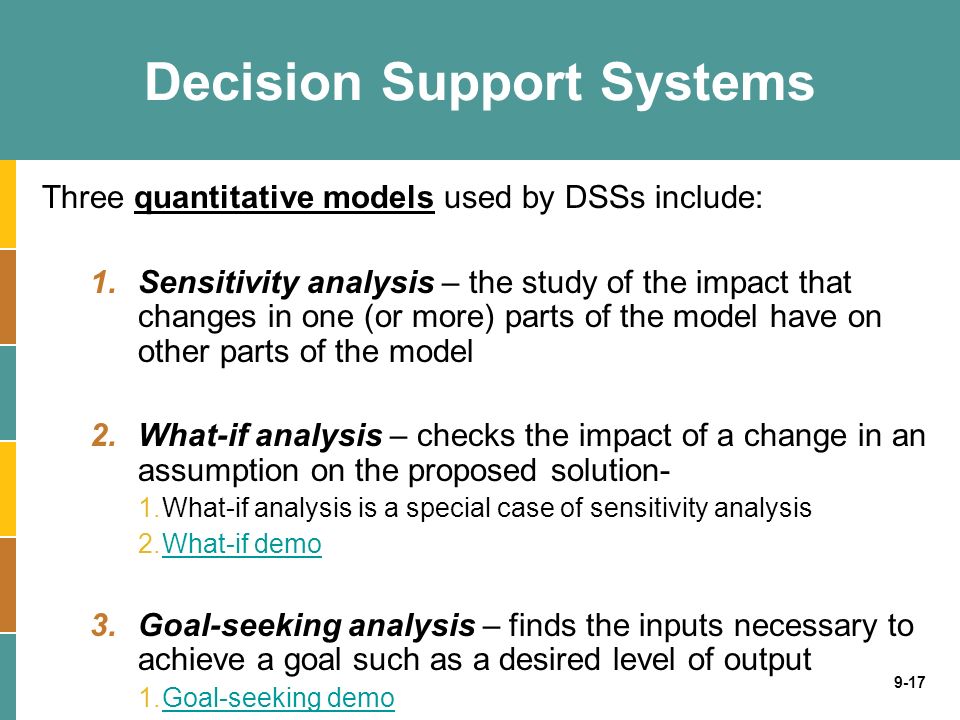 Decision Support Systems

Three quantitative models used by DSSs include:

1. Sensitivity analysis – the study of the impact that changes in one (or more) parts of the model have on other parts of the model

2. What-if analysis – checks the impact of a change in an assumption on the proposed solution-
1. What-if analysis is a special case of sensitivity analysis
2. What-if demo

3. Goal-seeking analysis – finds the inputs necessary to achieve a goal such as a desired level of output
1. Goal-seeking demo

9-17